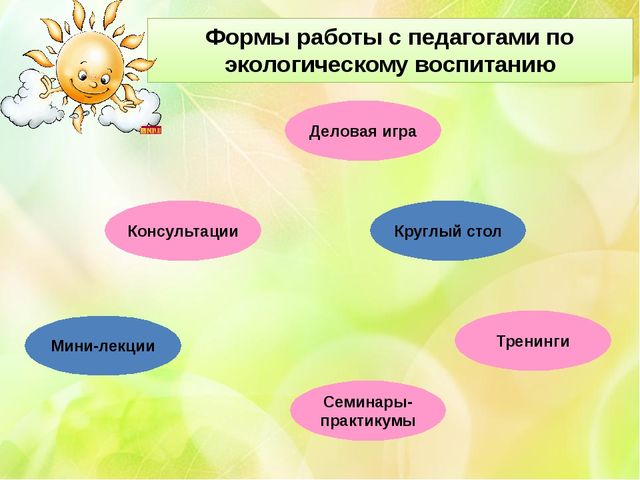 Формы работы с педагогами по экологическому воспитанию

Деловая игра

Консультации

Круглый стол

Мини-лекции

Тренинги

Семинары-практикумы